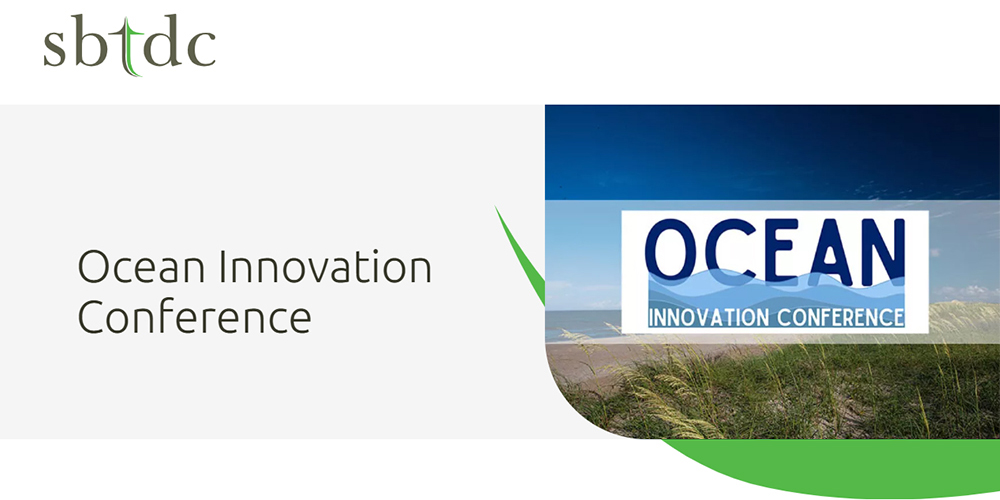 sbtdc

Ocean Innovation Conference

OCEAN
INNOVATION CONFERENCE